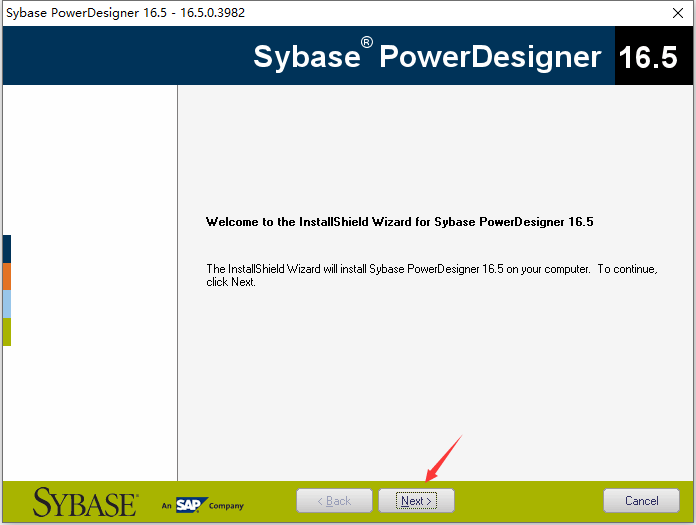 Sybase PowerDesigner 16.5 - 16.5.0.3982

Sybase® PowerDesigner 16.5

Welcome to the InstallShield Wizard for Sybase PowerDesigner 16.5

The InstallShield Wizard will install Sybase PowerDesigner 16.5 on your computer. To continue, click Next.

SYBASE An SAP Company

< Back

Next >

Cancel